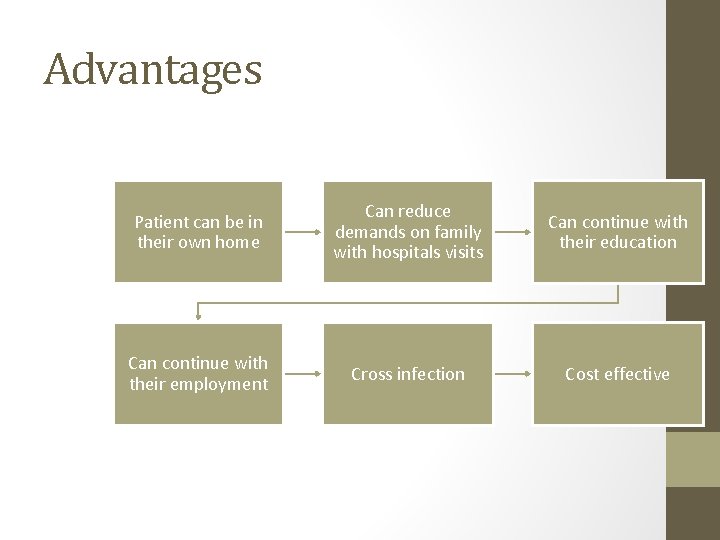 Advantages

Patient can be in their own home

Can reduce demands on family with hospitals visits

Can continue with their education

Can continue with their employment

Cross infection

Cost effective